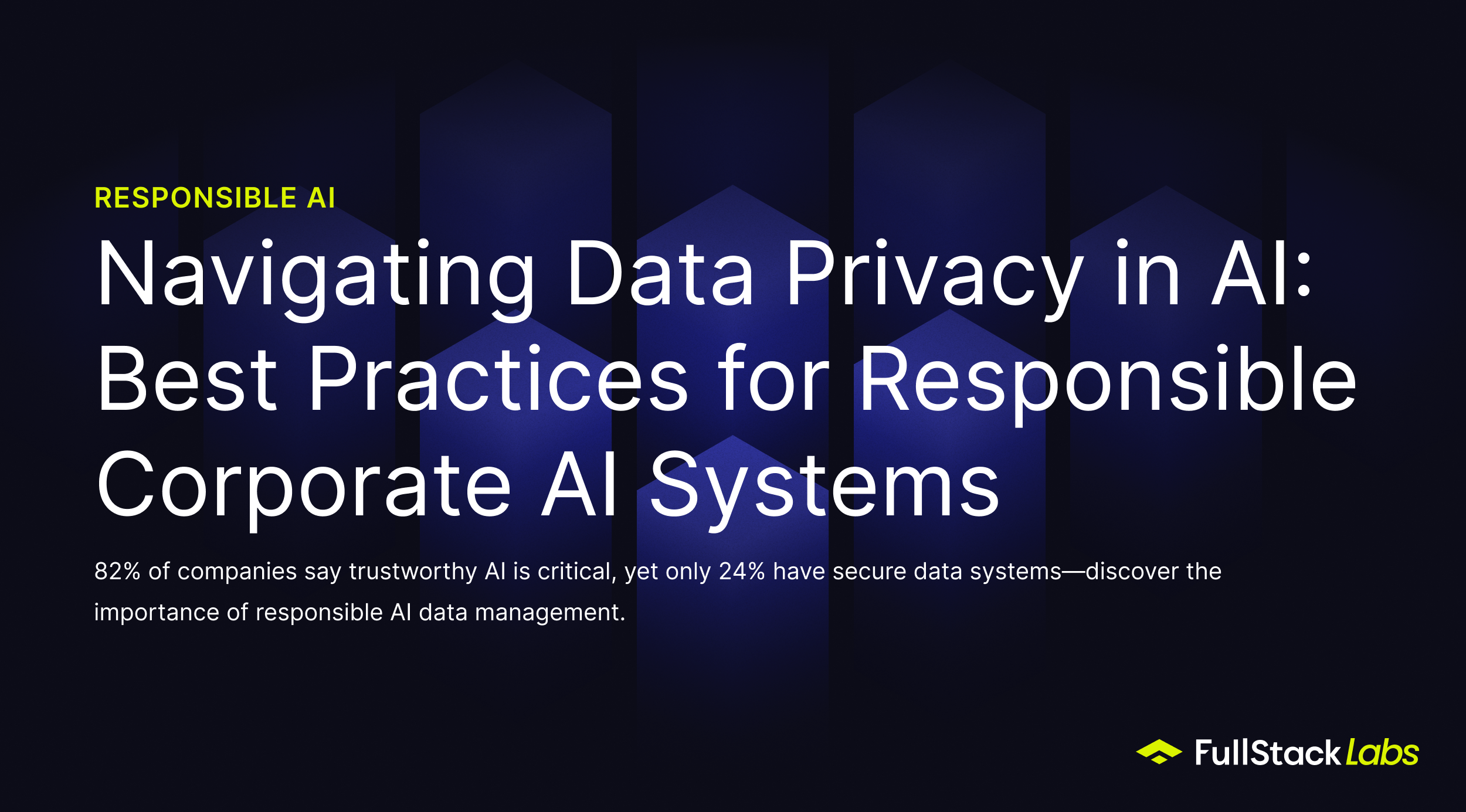 RESPONSIBLE AI

Navigating Data Privacy in AI: Best Practices for Responsible Corporate AI Systems

82% of companies say trustworthy AI is critical, yet only 24% have secure data systems—discover the importance of responsible AI data management.

FullStack Labs